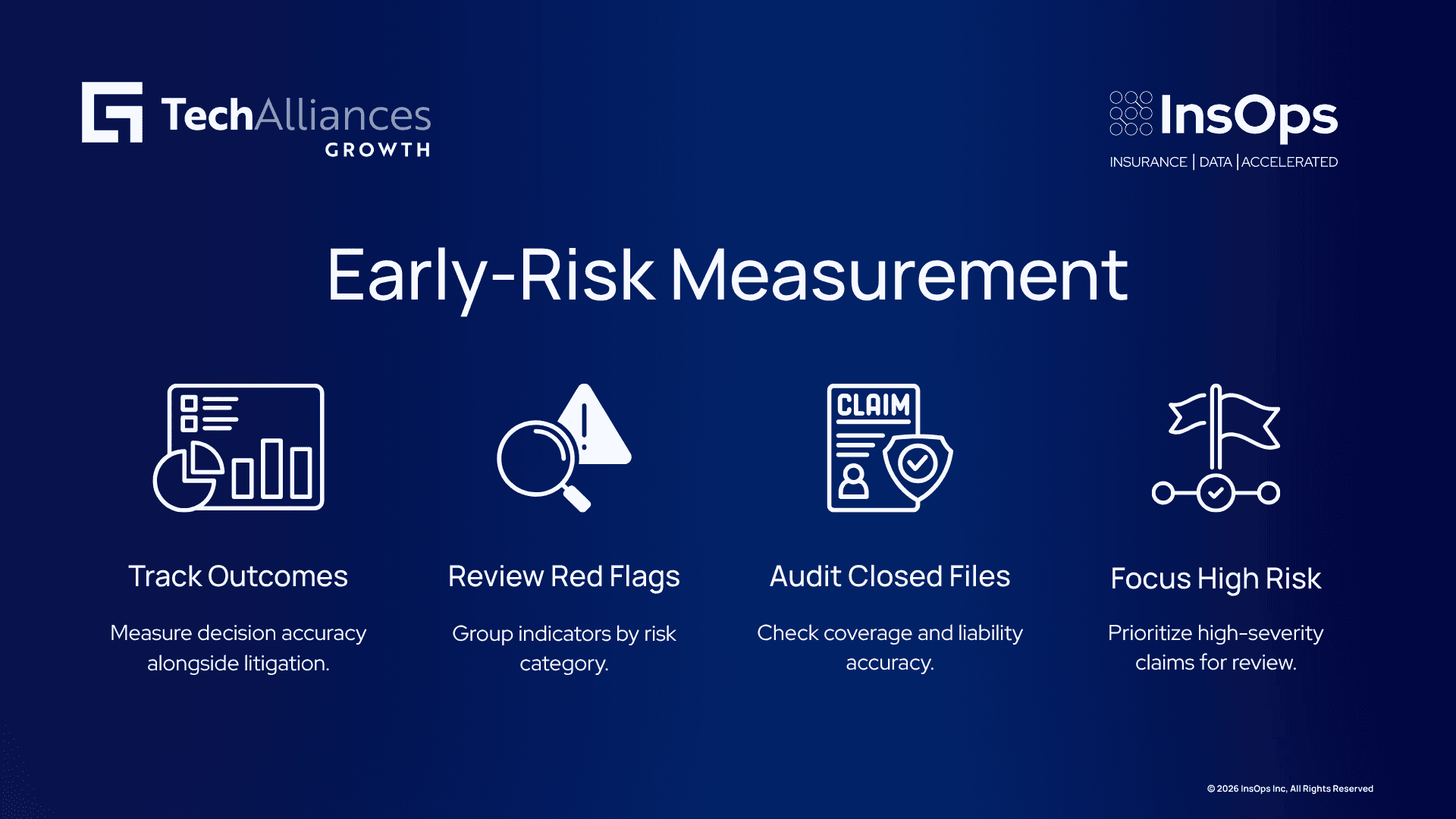 TechAlliances
GROWTH

InsOps
INSURANCE | DATA | ACCELERATED

Early-Risk Measurement

CLAIM

Track Outcomes

Measure decision accuracy alongside litigation.

Review Red Flags

Group indicators by risk category.

Audit Closed Files

Check coverage and liability accuracy.

Focus High Risk

Prioritize high-severity claims for review.

© 2026 InsOps Inc, All Rights Reserved